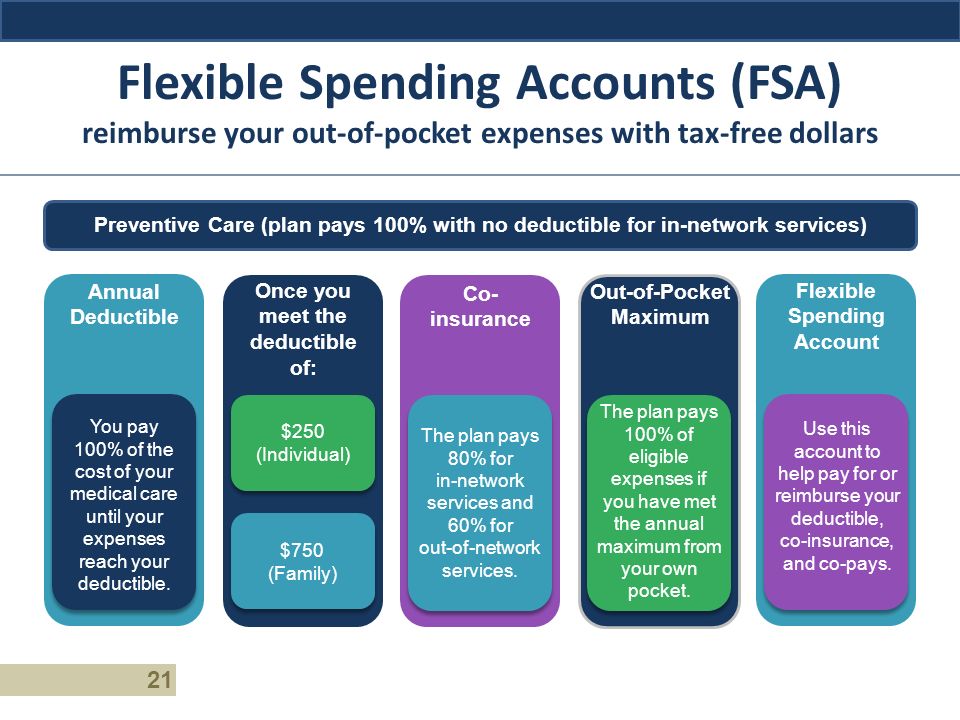 Flexible Spending Accounts (FSA)
reimburse your out-of-pocket expenses with tax-free dollars

Preventive Care (plan pays 100% with no deductible for in-network services)

Annual Deductible

You pay 100% of the cost of your medical care until your expenses reach your deductible.

Once you meet the deductible of:

$250 (Individual)

$750 (Family)

Co-insurance

The plan pays 80% for in-network services and 60% for out-of-network services.

Out-of-Pocket Maximum

The plan pays 100% of eligible expenses if you have met the annual maximum from your own pocket.

Flexible Spending Account

Use this account to help pay for or reimburse your deductible, co-insurance, and co-pays.

21